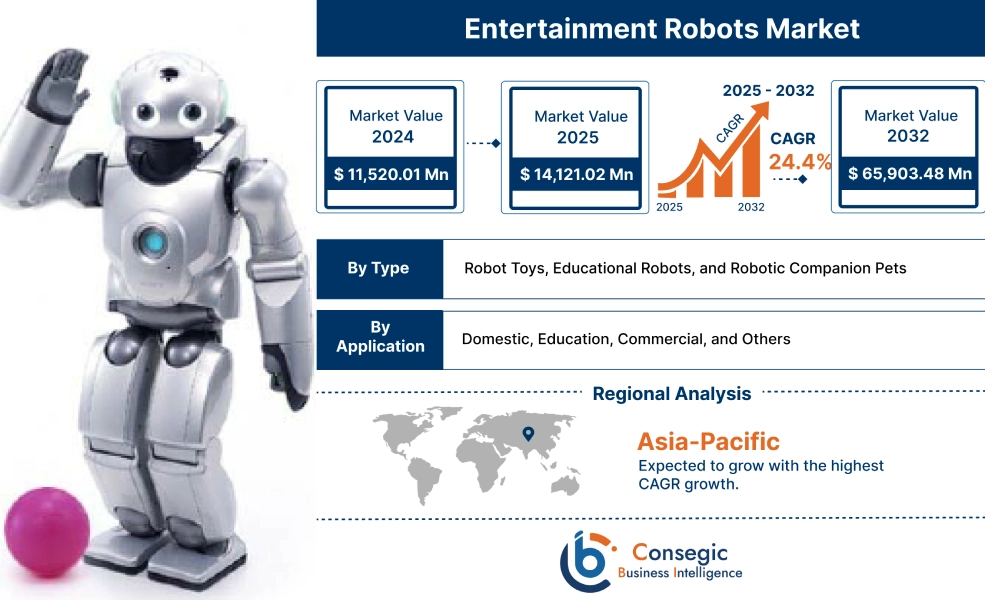 Entertainment Robots Market

Market Value 2024
$ 11,520.01 Mn

Market Value 2025
$ 14,121.02 Mn

2025 - 2032
CAGR
CAGR 24.4%
2025 2032

Market Value 2032
$ 65,903.48 Mn

| By Type | Robot Toys, Educational Robots, and Robotic Companion Pets |
|---|---|
| By Application | Domestic, Education, Commercial, and Others |

Regional Analysis

Asia-Pacific
Expected to grow with the highest CAGR growth.

Consegic
Business Intelligence